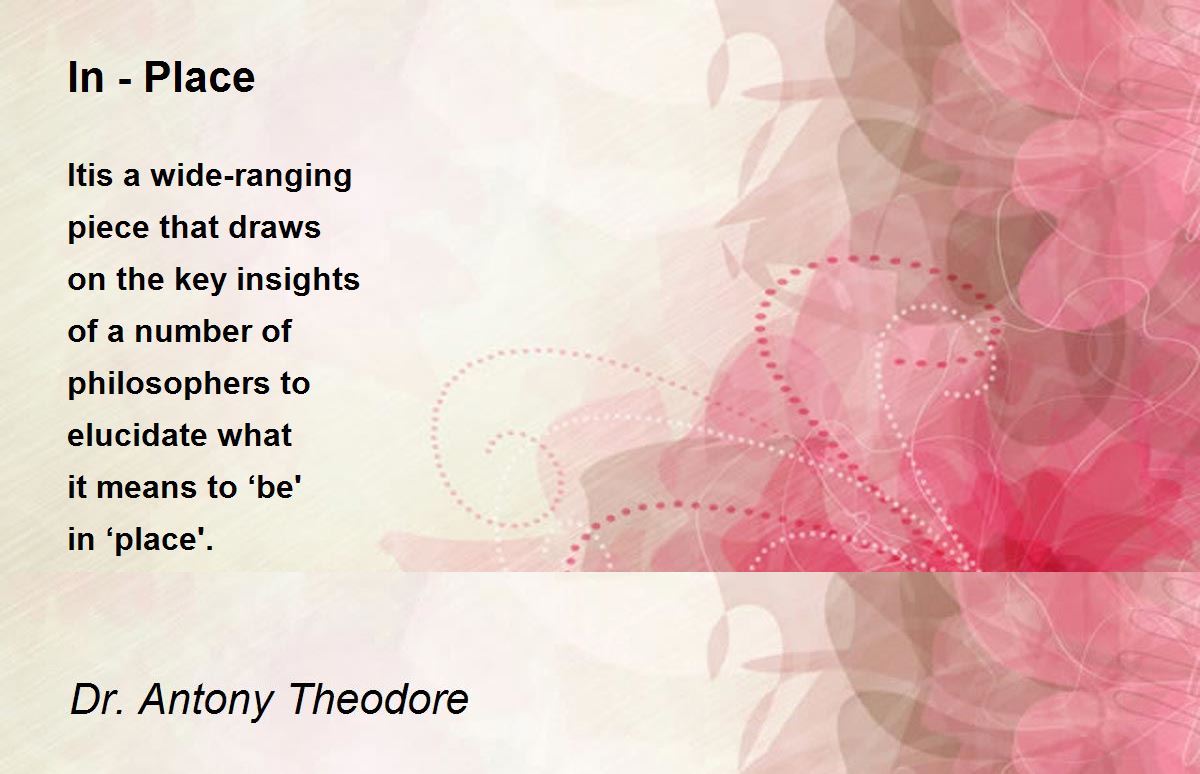 In - Place

Itis a wide-ranging
piece that draws
on the key insights
of a number of
philosophers to
elucidate what
it means to ‘be'
in ‘place'.

Dr. Antony Theodore